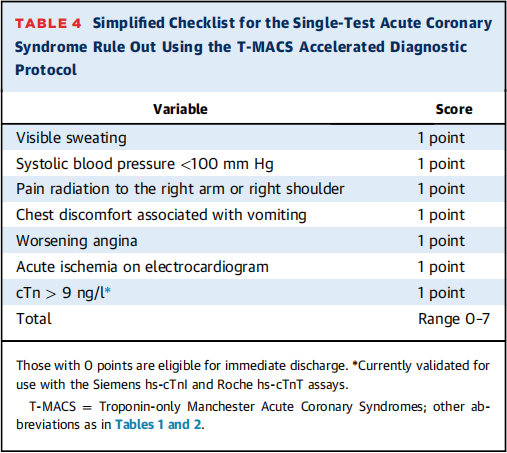 TABLE 4 Simplified Checklist for the Single-Test Acute Coronary Syndrome Rule Out Using the T-MACS Accelerated Diagnostic Protocol

| Variable | Score |
|---|---|
| Visible sweating | 1 point |
| Systolic blood pressure <100 mm Hg | 1 point |
| Pain radiation to the right arm or right shoulder | 1 point |
| Chest discomfort associated with vomiting | 1 point |
| Worsening angina | 1 point |
| Acute ischemia on electrocardiogram | 1 point |
| cTn > 9 ng/l* | 1 point |
| Total | Range 0-7 |

Those with 0 points are eligible for immediate discharge. *Currently validated for use with the Siemens hs-cTnI and Roche hs-cTnT assays.

T-MACS = Troponin-only Manchester Acute Coronary Syndromes; other abbreviations as in Tables 1 and 2.